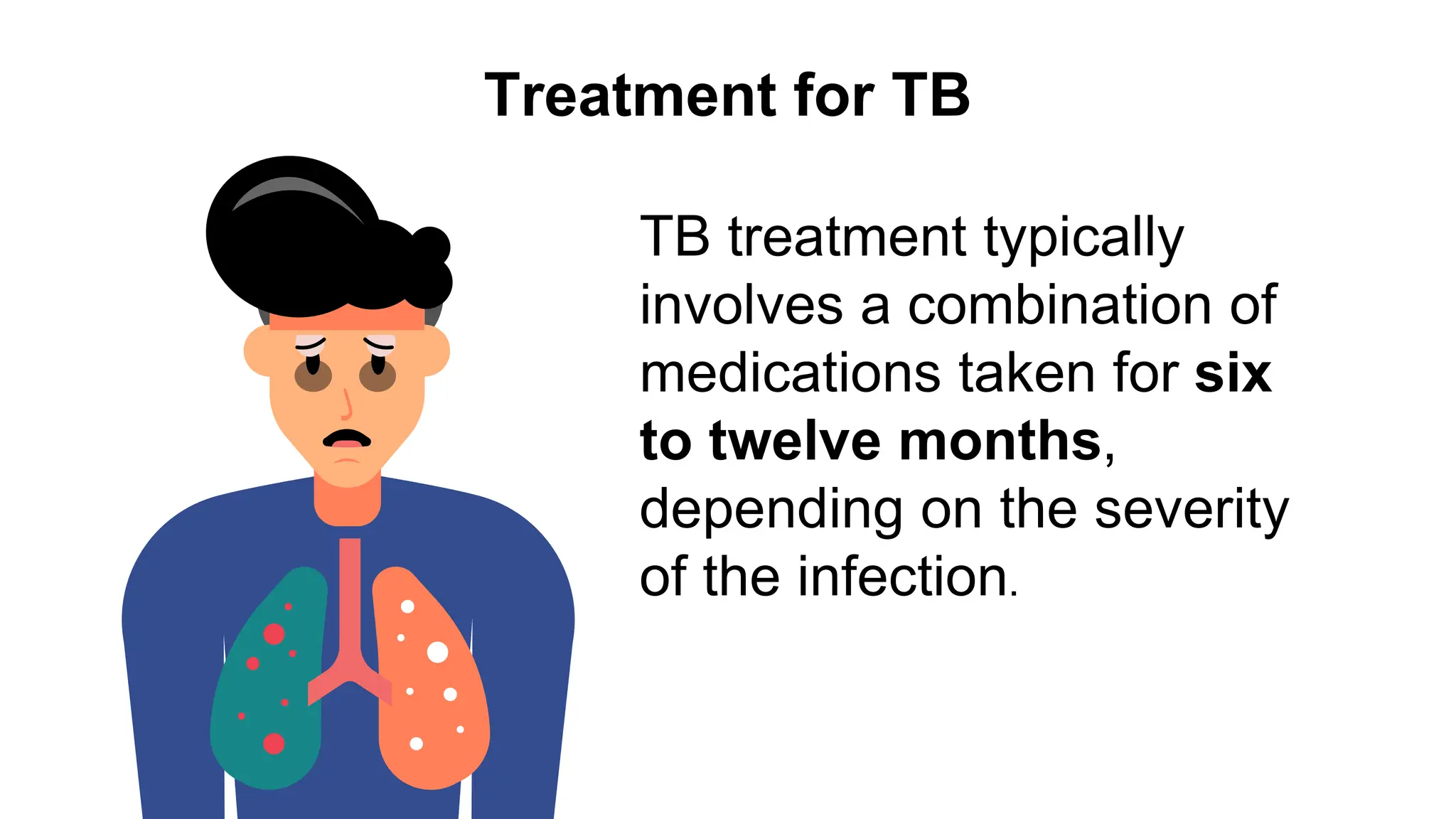 Treatment for TB

TB treatment typically involves a combination of medications taken for six to twelve months, depending on the severity of the infection.